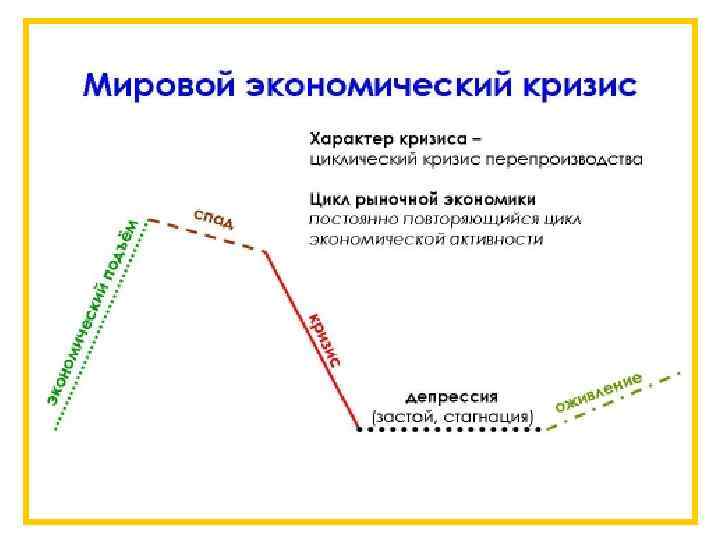 Мировой экономический кризис

Характер кризиса –
циклический кризис перепроизводства

Цикл рыночной экономики
постоянно повторяющийся цикл экономической активности

экономический подъём

спад

кризис

депрессия
(застой, стагнация)

оживление